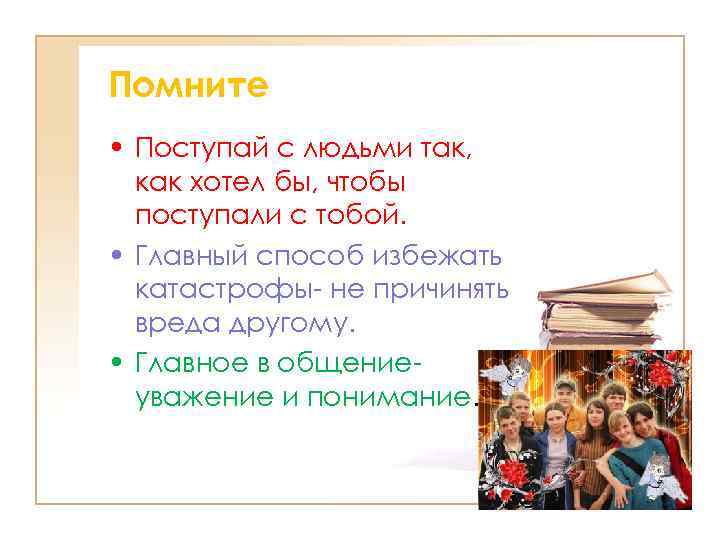 Помните

• Поступай с людьми так, как хотел бы, чтобы поступали с тобой.
• Главный способ избежать катастрофы- не причинять вреда другому.
• Главное в общение- уважение и понимание.